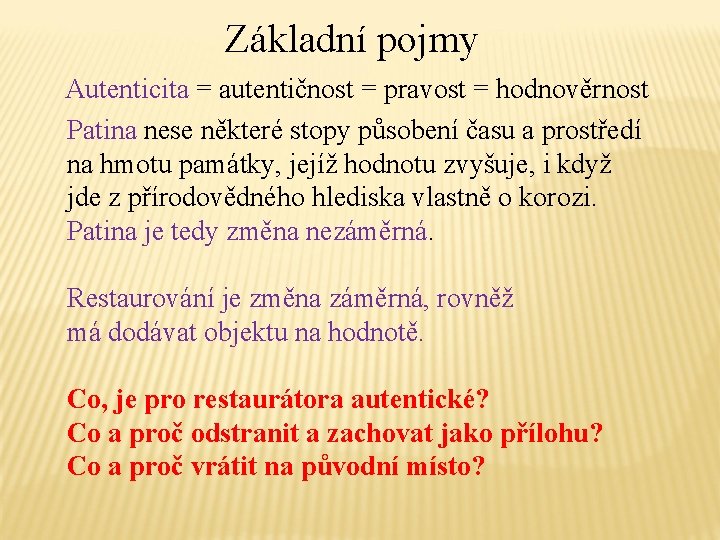 Základní pojmy

Autenticita = autentičnost = pravost = hodnověrnost

Patina nese některé stopy působení času a prostředí na hmotu památky, jejíž hodnotu zvyšuje, i když jde z přírodovědného hlediska vlastně o korozi. Patina je tedy změna nezáměrná.

Restaurování je změna záměrná, rovněž má dodávat objektu na hodnotě.

Co, je pro restaurátora autentické?
Co a proč odstranit a zachovat jako přílohu?
Co a proč vrátit na původní místo?